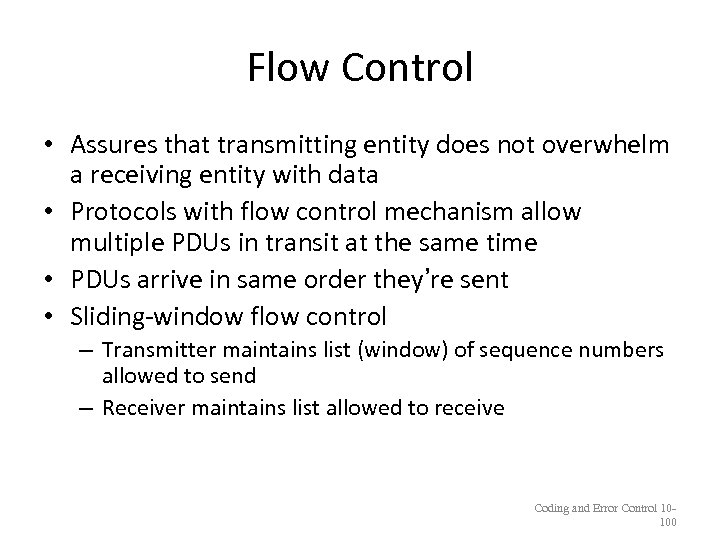 Flow Control

• Assures that transmitting entity does not overwhelm a receiving entity with data
• Protocols with flow control mechanism allow multiple PDUs in transit at the same time
• PDUs arrive in same order they're sent
• Sliding-window flow control
– Transmitter maintains list (window) of sequence numbers allowed to send
– Receiver maintains list allowed to receive

Coding and Error Control 10-100